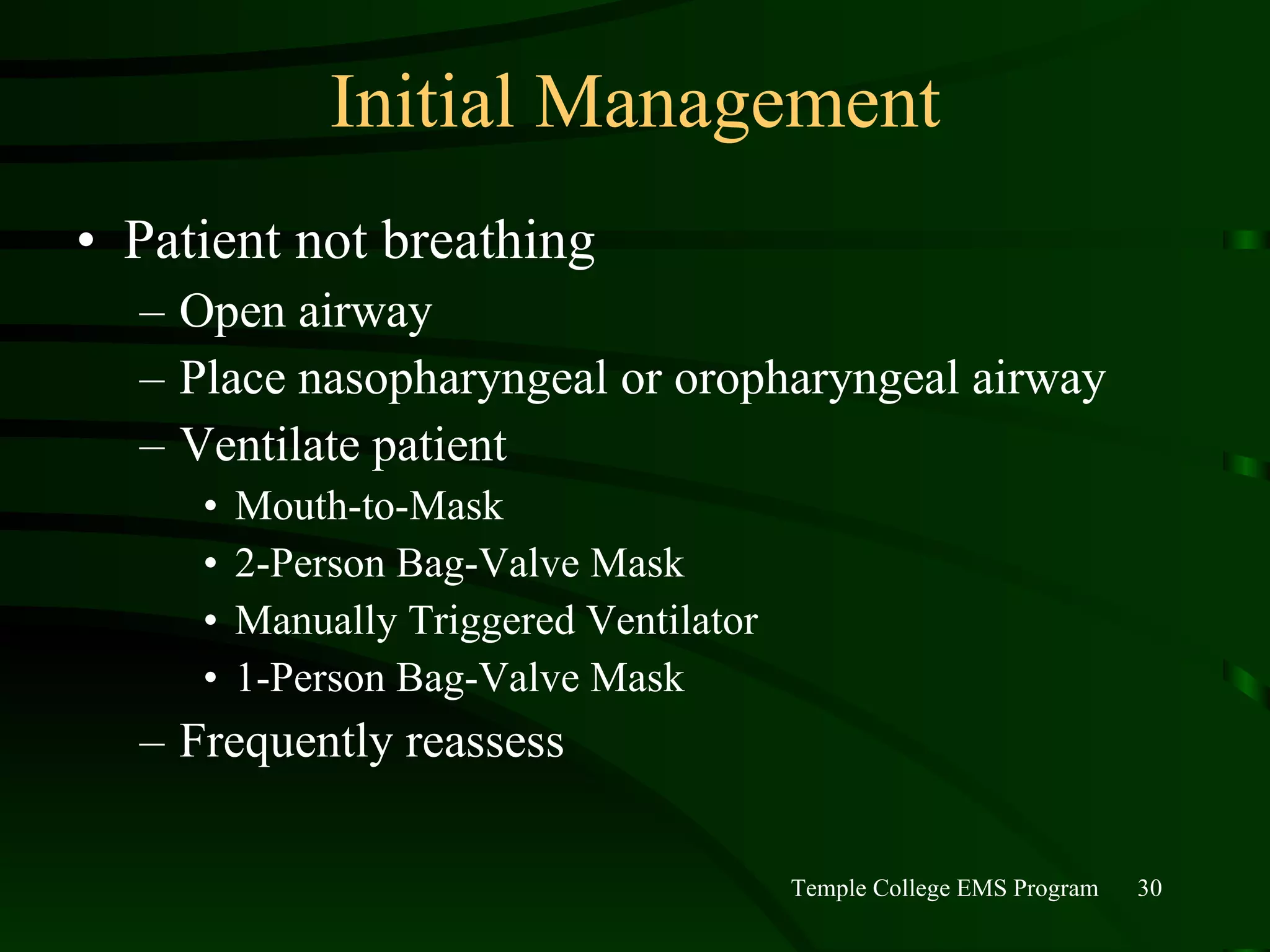 Initial Management

• Patient not breathing
– Open airway
– Place nasopharyngeal or oropharyngeal airway
– Ventilate patient
• Mouth-to-Mask
• 2-Person Bag-Valve Mask
• Manually Triggered Ventilator
• 1-Person Bag-Valve Mask
– Frequently reassess

Temple College EMS Program 30